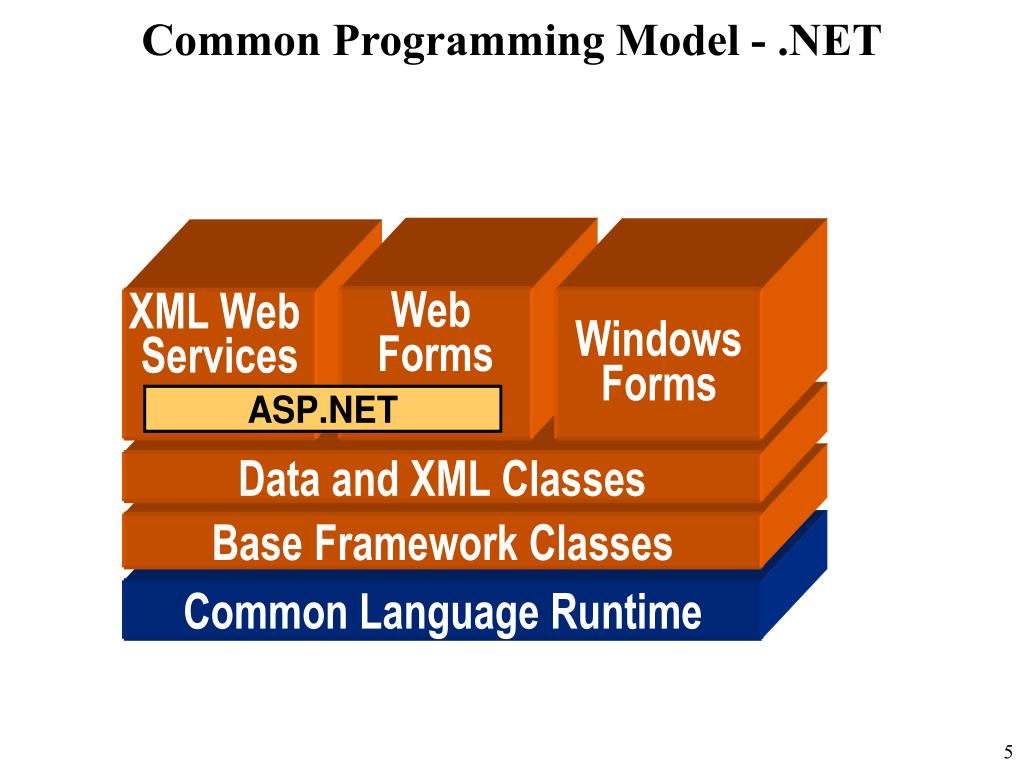 Common Programming Model - .NET

XML Web Services

Web Forms

Windows Forms

ASP.NET

Data and XML Classes

Base Framework Classes

Common Language Runtime

5